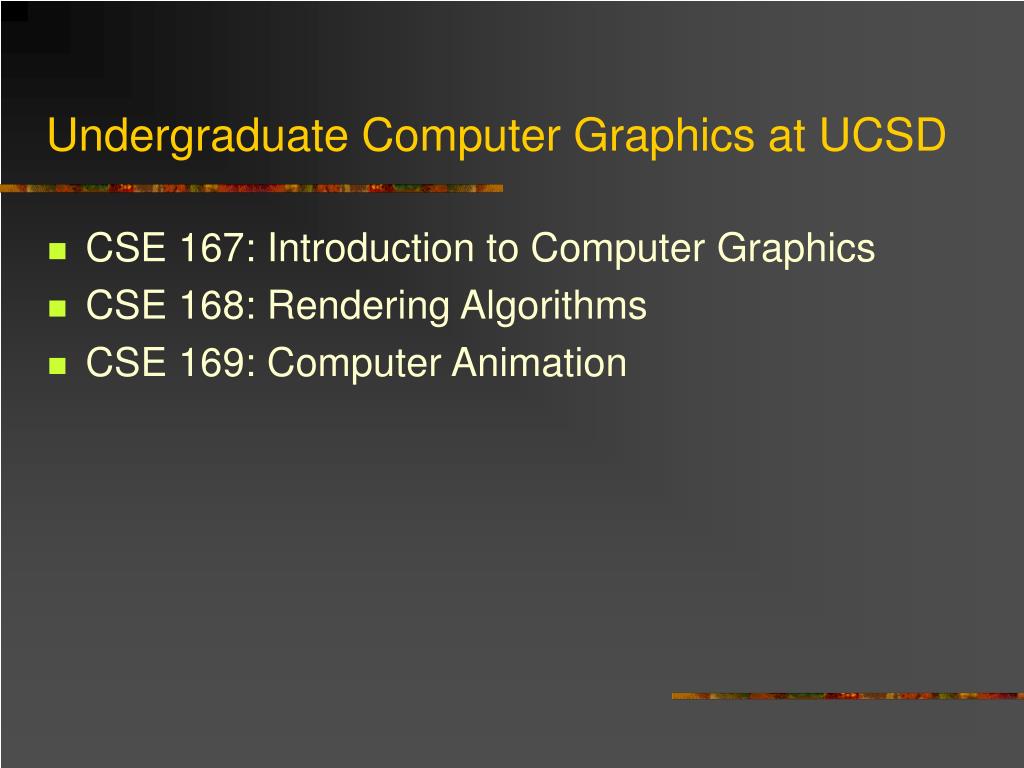 Undergraduate Computer Graphics at UCSD

- CSE 167: Introduction to Computer Graphics
- CSE 168: Rendering Algorithms
- CSE 169: Computer Animation